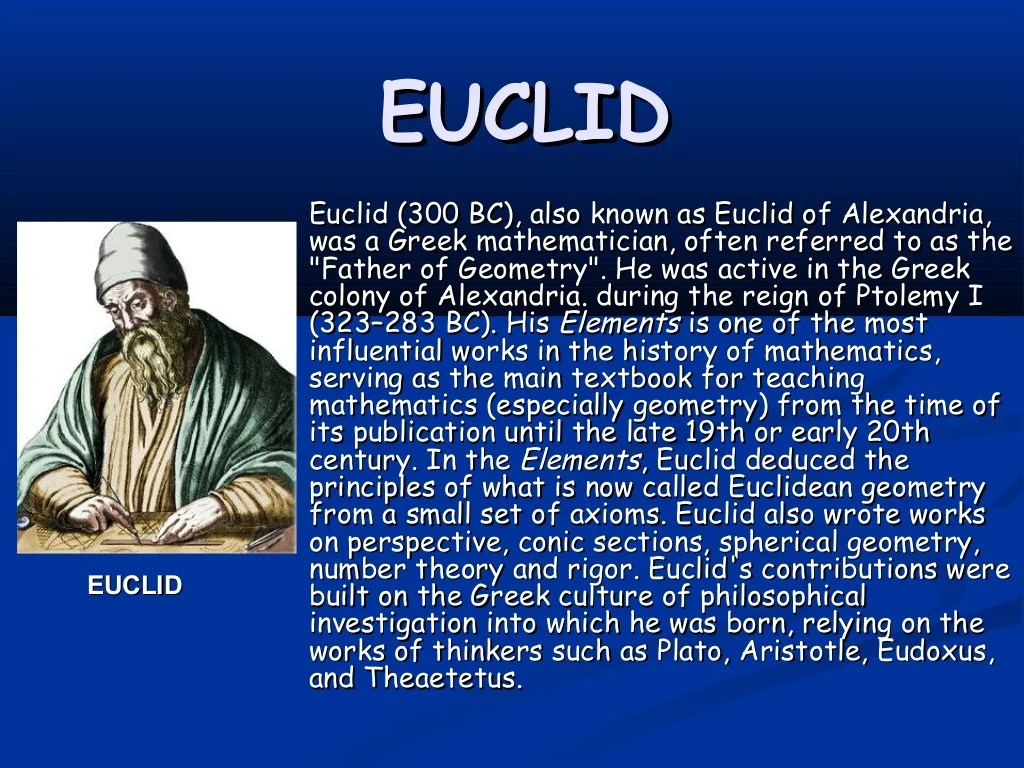 EUCLID

Euclid (300 BC), also known as Euclid of Alexandria, was a Greek mathematician, often referred to as the "Father of Geometry". He was active in the Greek colony of Alexandria. during the reign of Ptolemy I (323–283 BC). His Elements is one of the most influential works in the history of mathematics, serving as the main textbook for teaching mathematics (especially geometry) from the time of its publication until the late 19th or early 20th century. In the Elements, Euclid deduced the principles of what is now called Euclidean geometry from a small set of axioms. Euclid also wrote works on perspective, conic sections, spherical geometry, number theory and rigor. Euclid's contributions were built on the Greek culture of philosophical investigation into which he was born, relying on the works of thinkers such as Plato, Aristotle, Eudoxus, and Theaetetus.

EUCLID